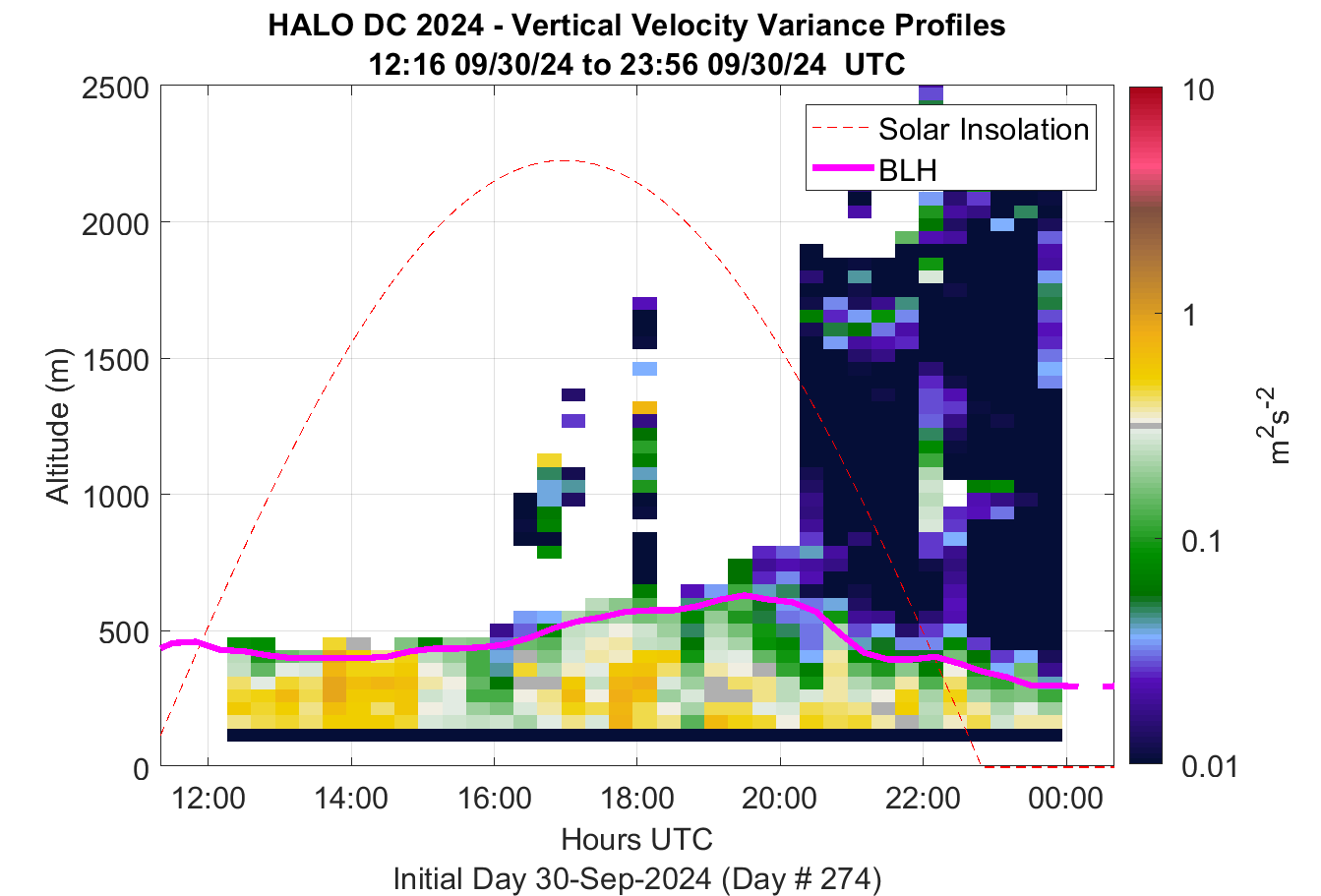 HALO DC 2024 - Vertical Velocity Variance Profiles
12:16 09/30/24 to 23:56 09/30/24 UTC

Solar Insolation
BLH

Altitude (m)
2500
2000
1500
1000
500
0

12:00
14:00
16:00
18:00
20:00
22:00
00:00
Hours UTC
Initial Day 30-Sep-2024 (Day # 274)

10
1
0.1
0.01
$m^2s^{-2}$